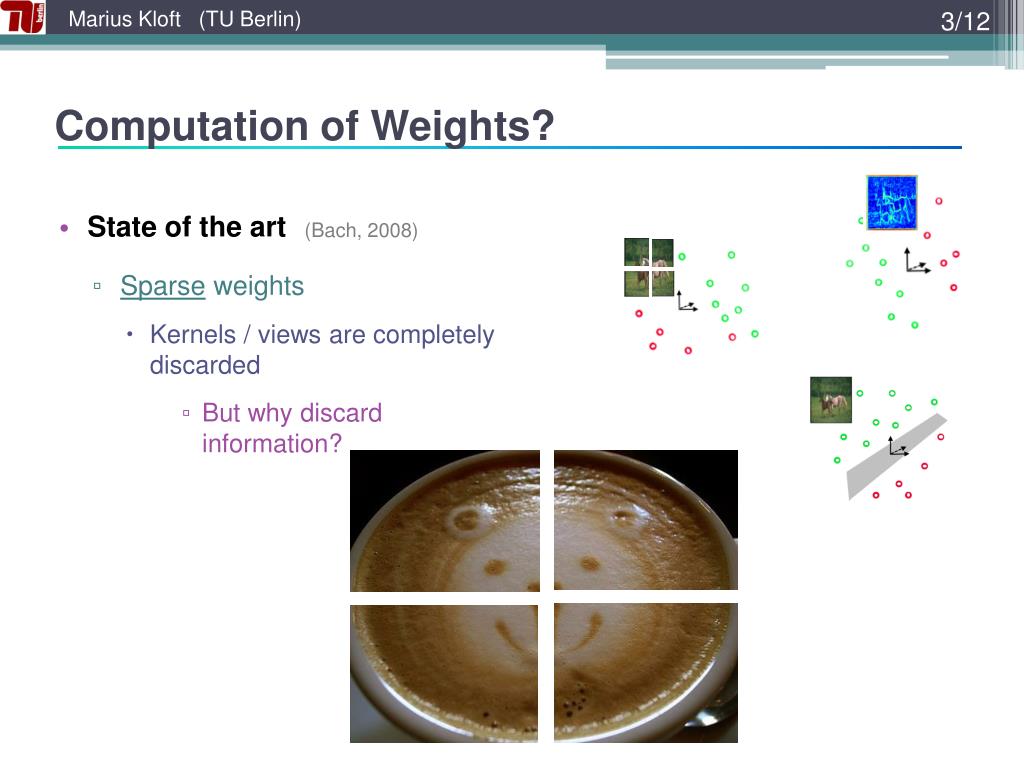 TU berlin

Marius Kloft (TU Berlin)

3/12

Computation of Weights?

• State of the art (Bach, 2008)

▫ Sparse weights

• Kernels / views are completely discarded

▫ But why discard information?